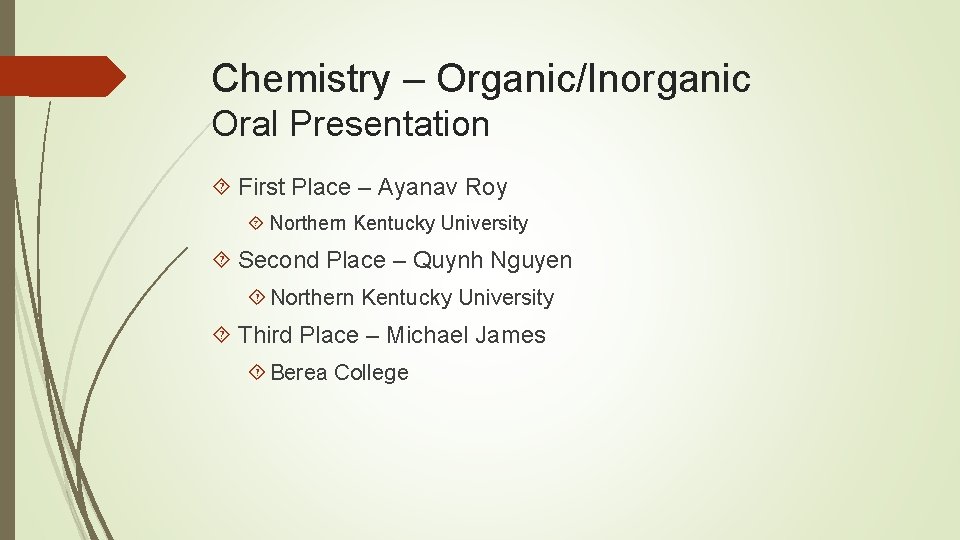 Chemistry – Organic/Inorganic
Oral Presentation

First Place – Ayanav Roy

Northern Kentucky University

Second Place – Quynh Nguyen

Northern Kentucky University

Third Place – Michael James

Berea College